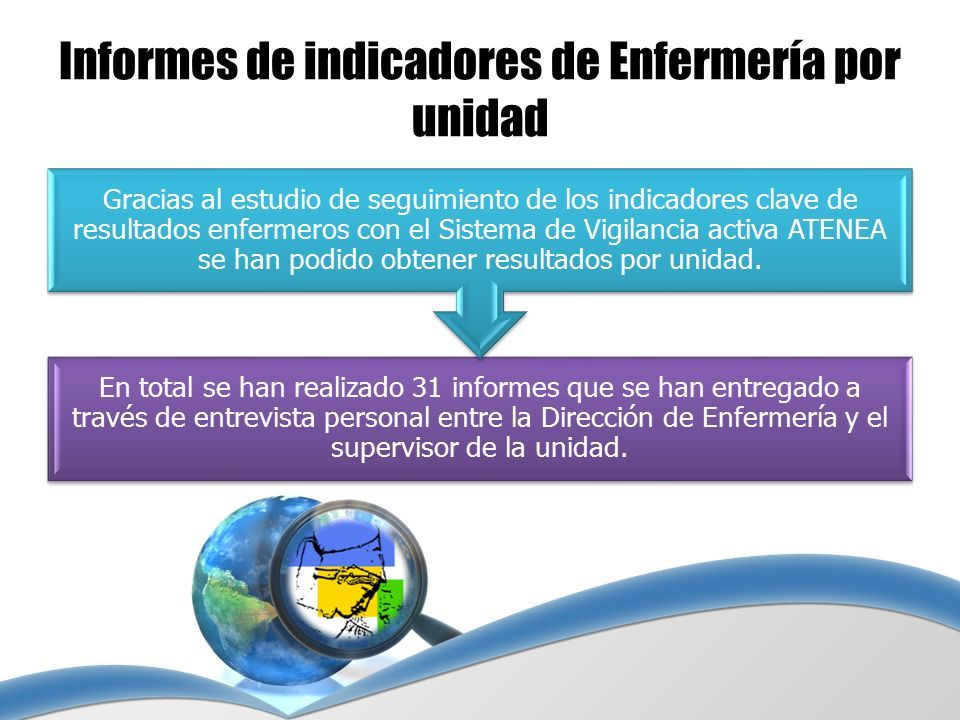 Informes de indicadores de Enfermería por unidad

Gracias al estudio de seguimiento de los indicadores clave de resultados enfermeros con el Sistema de Vigilancia activa ATENEA se han podido obtener resultados por unidad.

En total se han realizado 31 informes que se han entregado a través de entrevista personal entre la Dirección de Enfermería y el supervisor de la unidad.